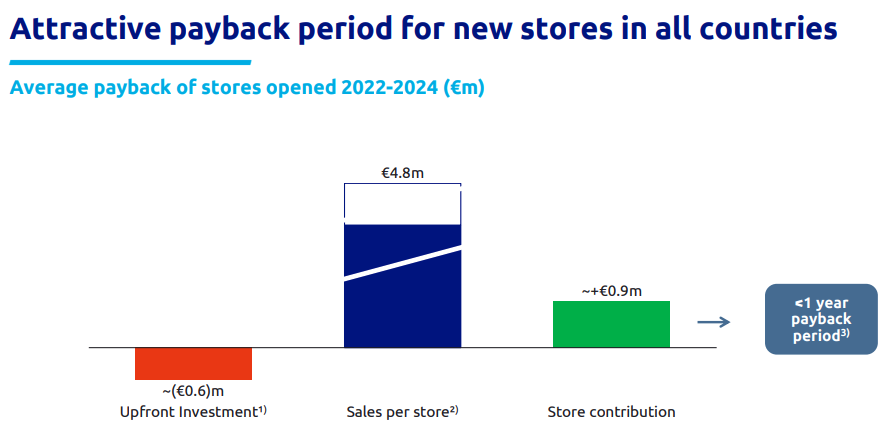 Attractive payback period for new stores in all countries

Average payback of stores opened 2022-2024 (€m)

€4.8m

~+€0.9m

<1 year payback period$^{3)}$

~(€0.6)m

Upfront Investment$^{1)}$

Sales per store$^{2)}$

Store contribution